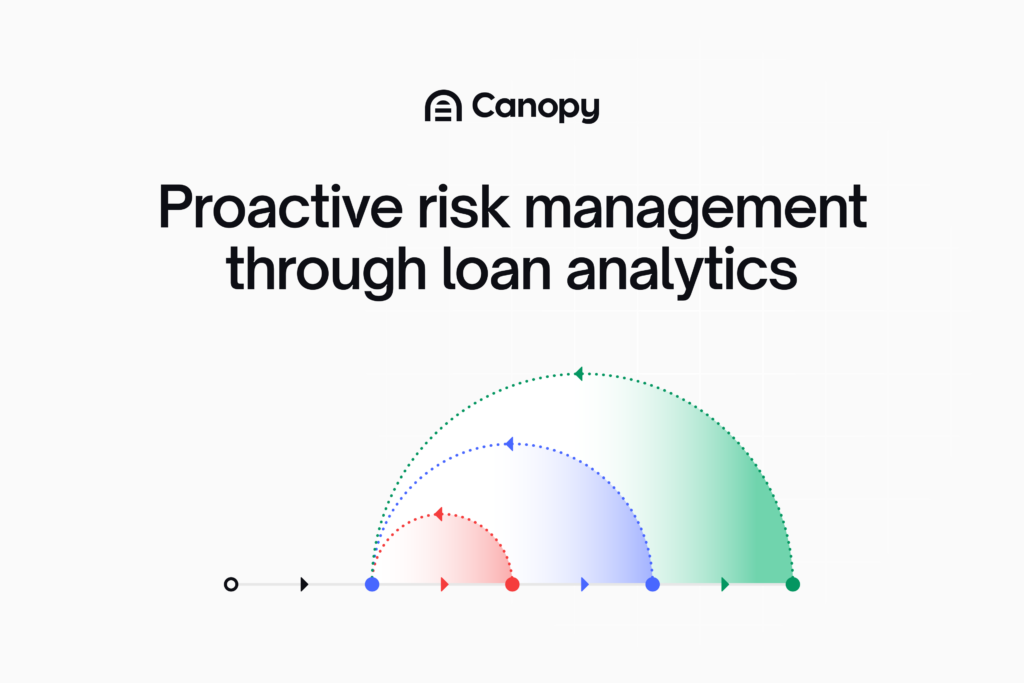 Canopy

Proactive risk management through loan analytics